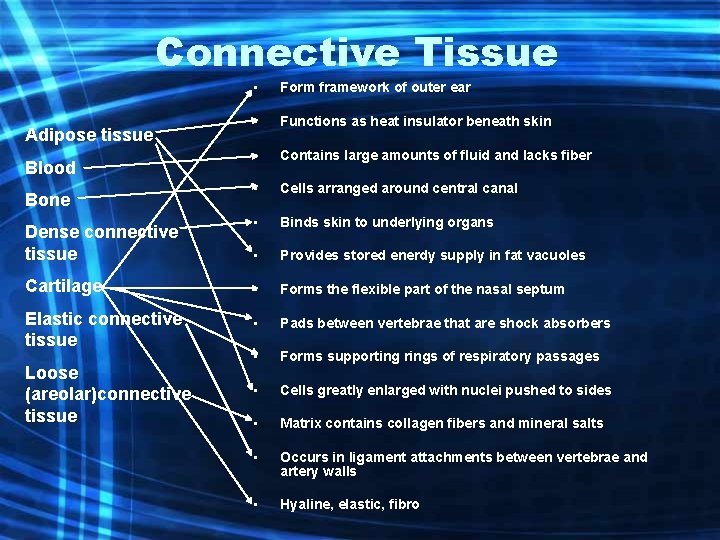 Connective Tissue

Adipose tissue

Blood

Bone

Dense connective tissue

Cartilage

Elastic connective tissue

Loose (areolar)connective tissue

- Form framework of outer ear
- Functions as heat insulator beneath skin
- Contains large amounts of fluid and lacks fiber
- Cells arranged around central canal
- Binds skin to underlying organs
- Provides stored enerdy supply in fat vacuoles
- Forms the flexible part of the nasal septum
- Pads between vertebrae that are shock absorbers
- Forms supporting rings of respiratory passages
- Cells greatly enlarged with nuclei pushed to sides
- Matrix contains collagen fibers and mineral salts
- Occurs in ligament attachments between vertebrae and artery walls
- Hyaline, elastic, fibro